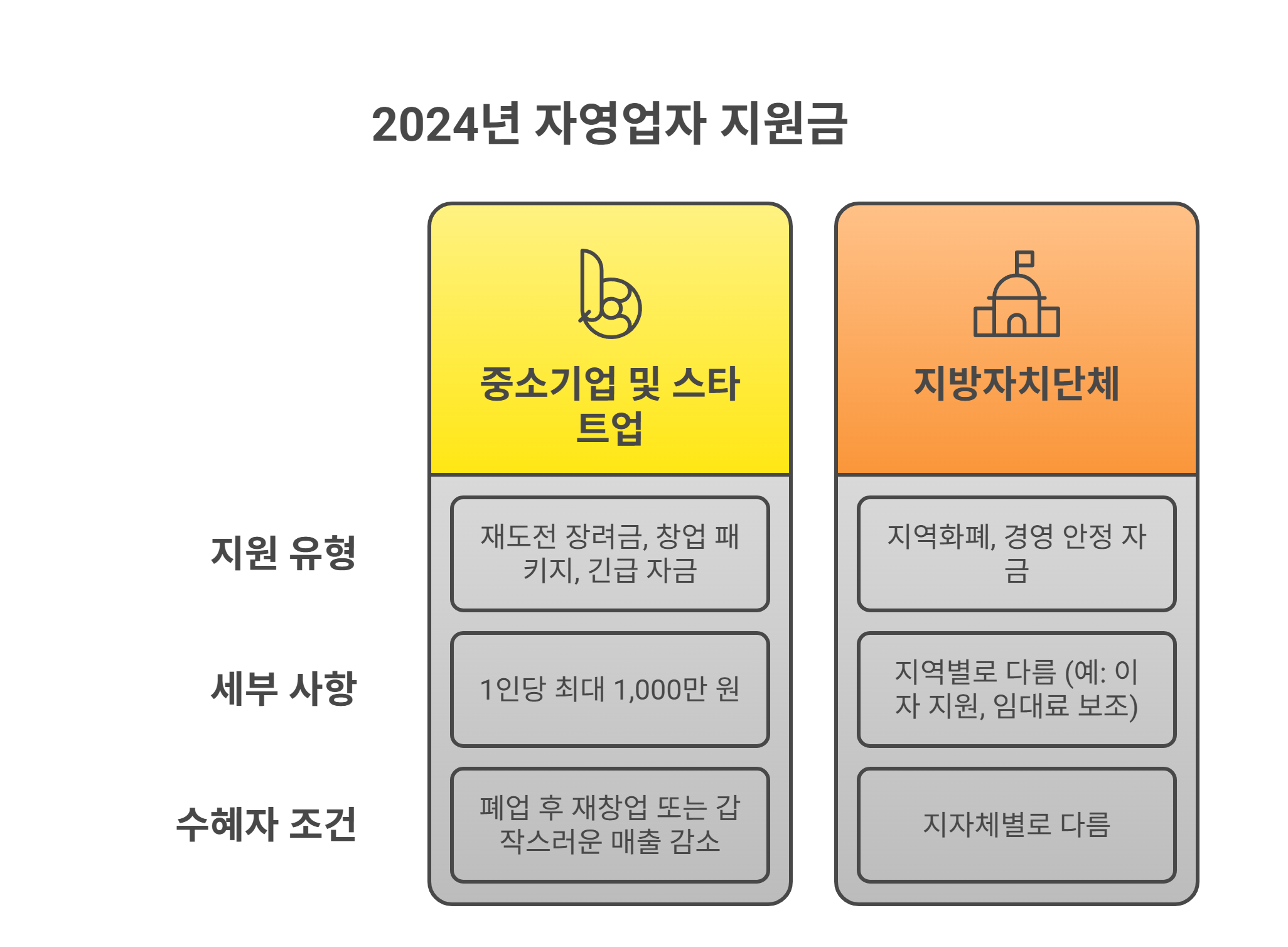 2024년 자영업자 지원금

| | 중소기업 및 스타트업 | 지방자치단체 |
|---|---|---|
| 지원 유형 | 재도전 장려금, 창업 패키지, 긴급 자금 | 지역화폐, 경영 안정 자금 |
| 세부 사항 | 1인당 최대 1,000만 원 | 지역별로 다름 (예: 이자 지원, 임대료 보조) |
| 수혜자 조건 | 폐업 후 재창업 또는 갑작스러운 매출 감소 | 지자체별로 다름 |